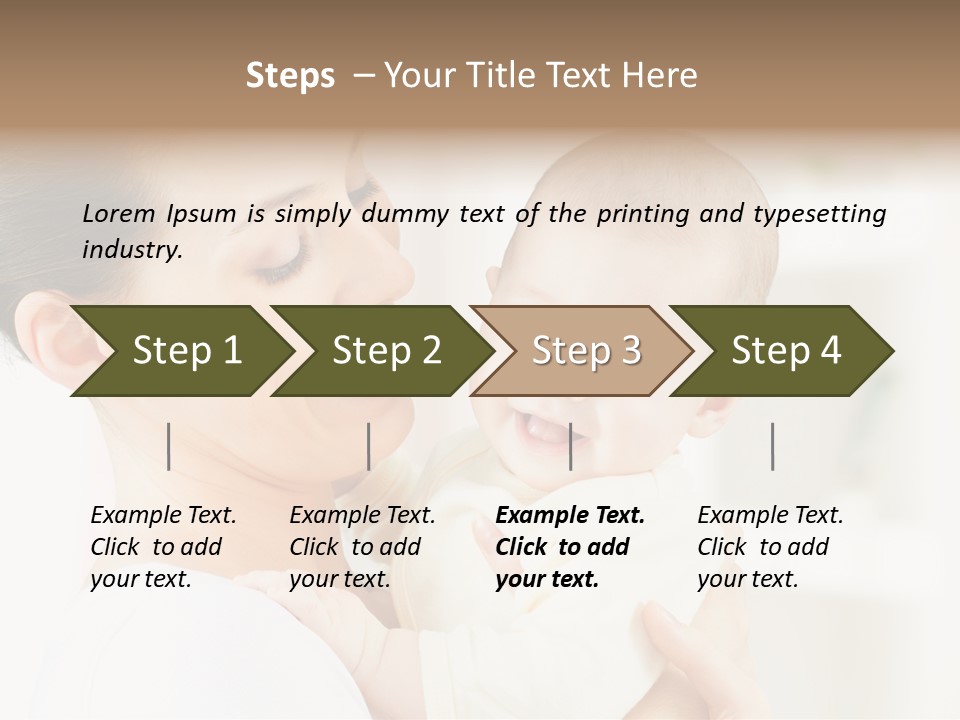 Steps – Your Title Text Here

Lorem Ipsum is simply dummy text of the printing and typesetting industry.

Step 1

Step 2

Step 3

Step 4

Example Text. Click to add your text.

Example Text. Click to add your text.

Example Text. Click to add your text.

Example Text. Click to add your text.